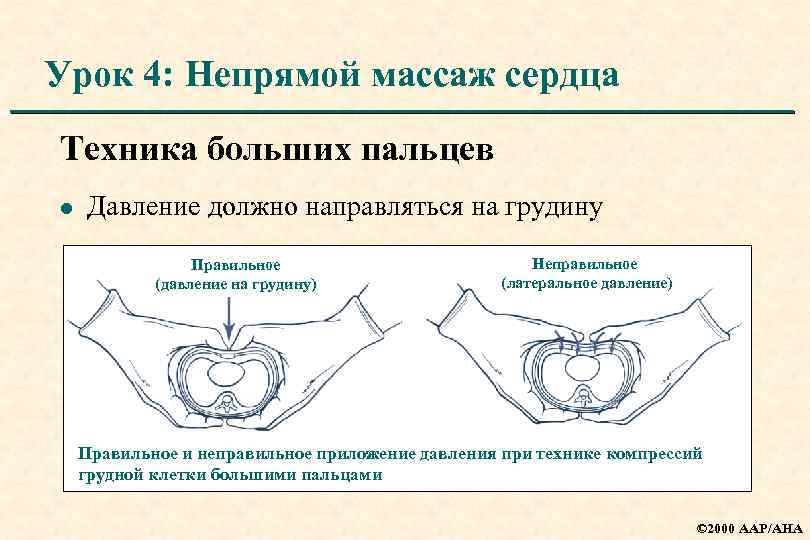 Урок 4: Непрямой массаж сердца

Техника больших пальцев

● Давление должно направляться на грудину

Правильное
(давление на грудину)

Неправильное
(латеральное давление)

Правильное и неправильное приложение давления при технике компрессий грудной клетки большими пальцами

©2000 AAP/AHA